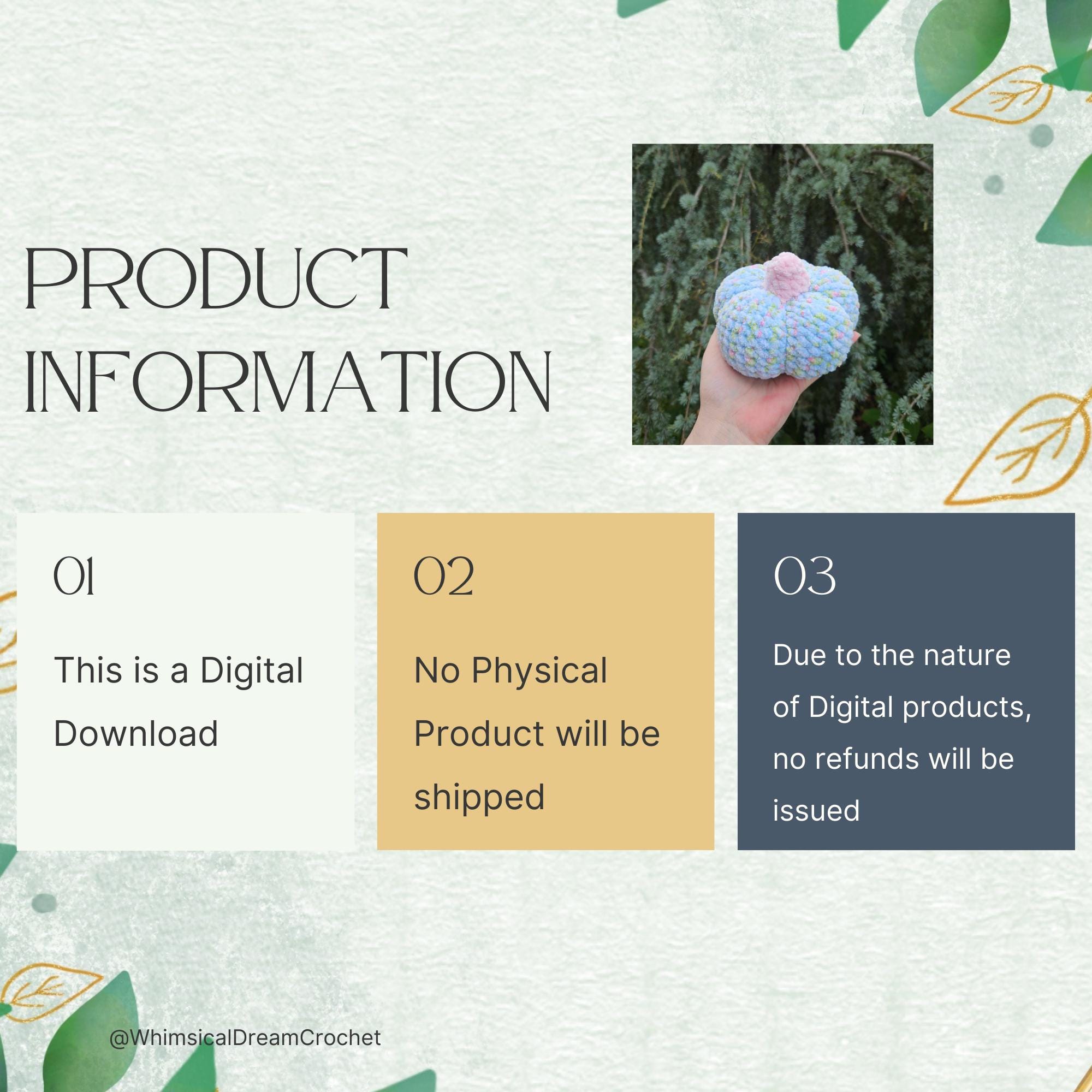 PRODUCT INFORMATION

01

This is a Digital Download

02

No Physical Product will be shipped

03

Due to the nature of Digital products, no refunds will be issued

@WhimsicalDreamCrochet